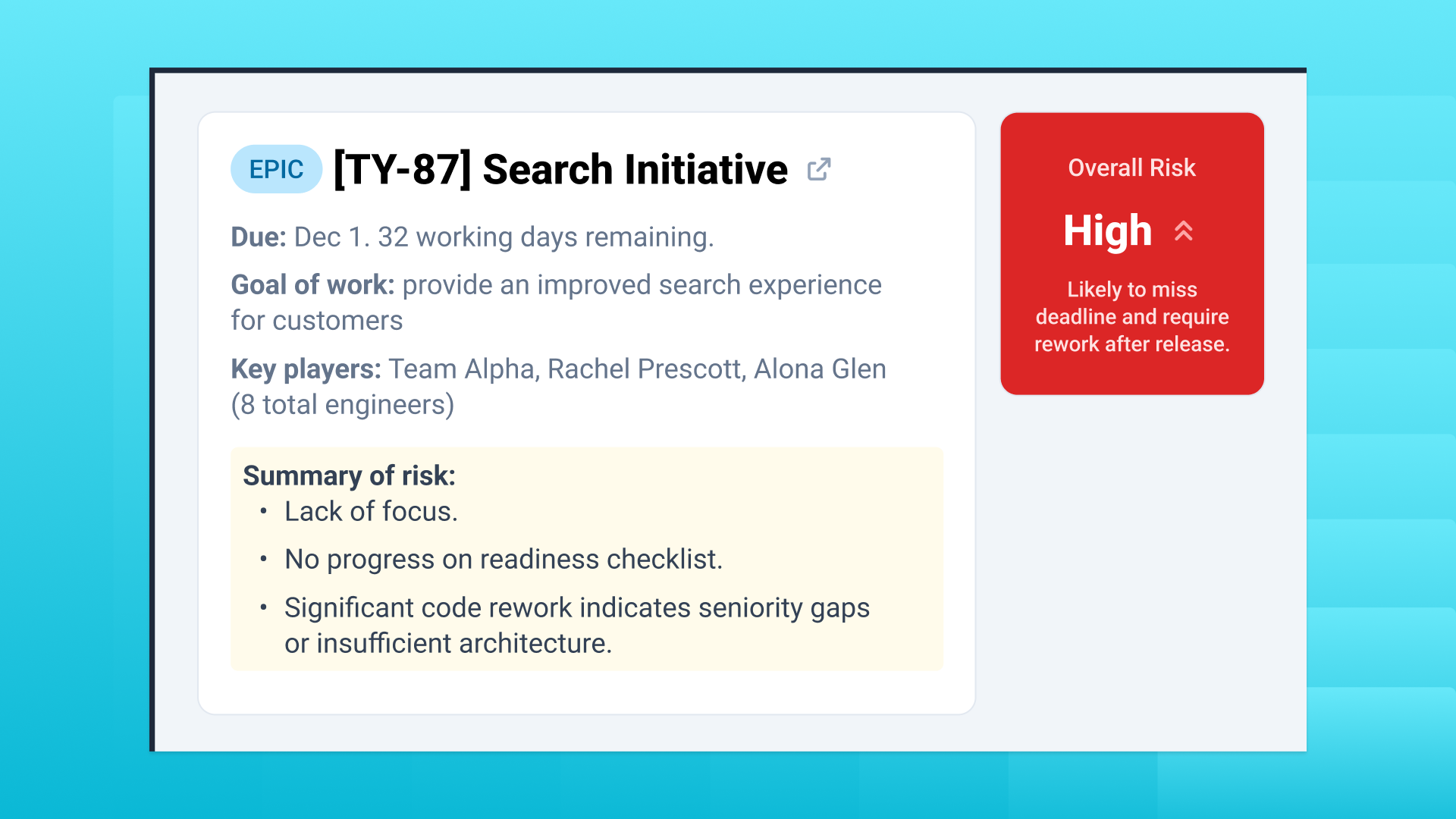 EPIC [TY-87] Search Initiative

Due: Dec 1. 32 working days remaining.

Goal of work: provide an improved search experience for customers

Key players: Team Alpha, Rachel Prescott, Alona Glen (8 total engineers)

Summary of risk:
• Lack of focus.
• No progress on readiness checklist.
• Significant code rework indicates seniority gaps or insufficient architecture.

Overall Risk

High

Likely to miss deadline and require rework after release.